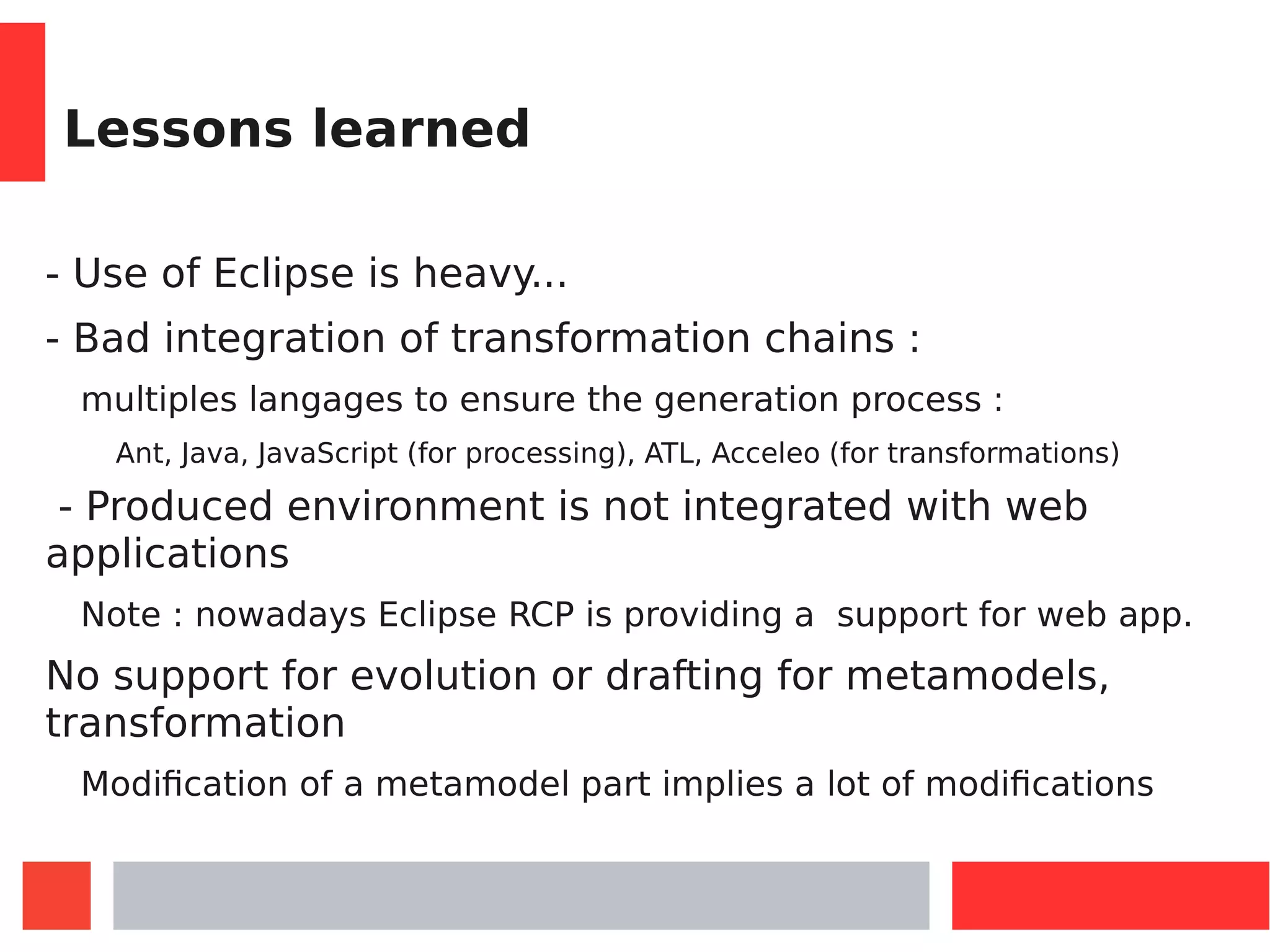 Lessons learned

- Use of Eclipse is heavy...

- Bad integration of transformation chains :

multiples langages to ensure the generation process :

Ant, Java, JavaScript (for processing), ATL, Acceleo (for transformations)

- Produced environment is not integrated with web applications

Note : nowadays Eclipse RCP is providing a support for web app.

No support for evolution or drafting for metamodels, transformation

Modification of a metamodel part implies a lot of modifications